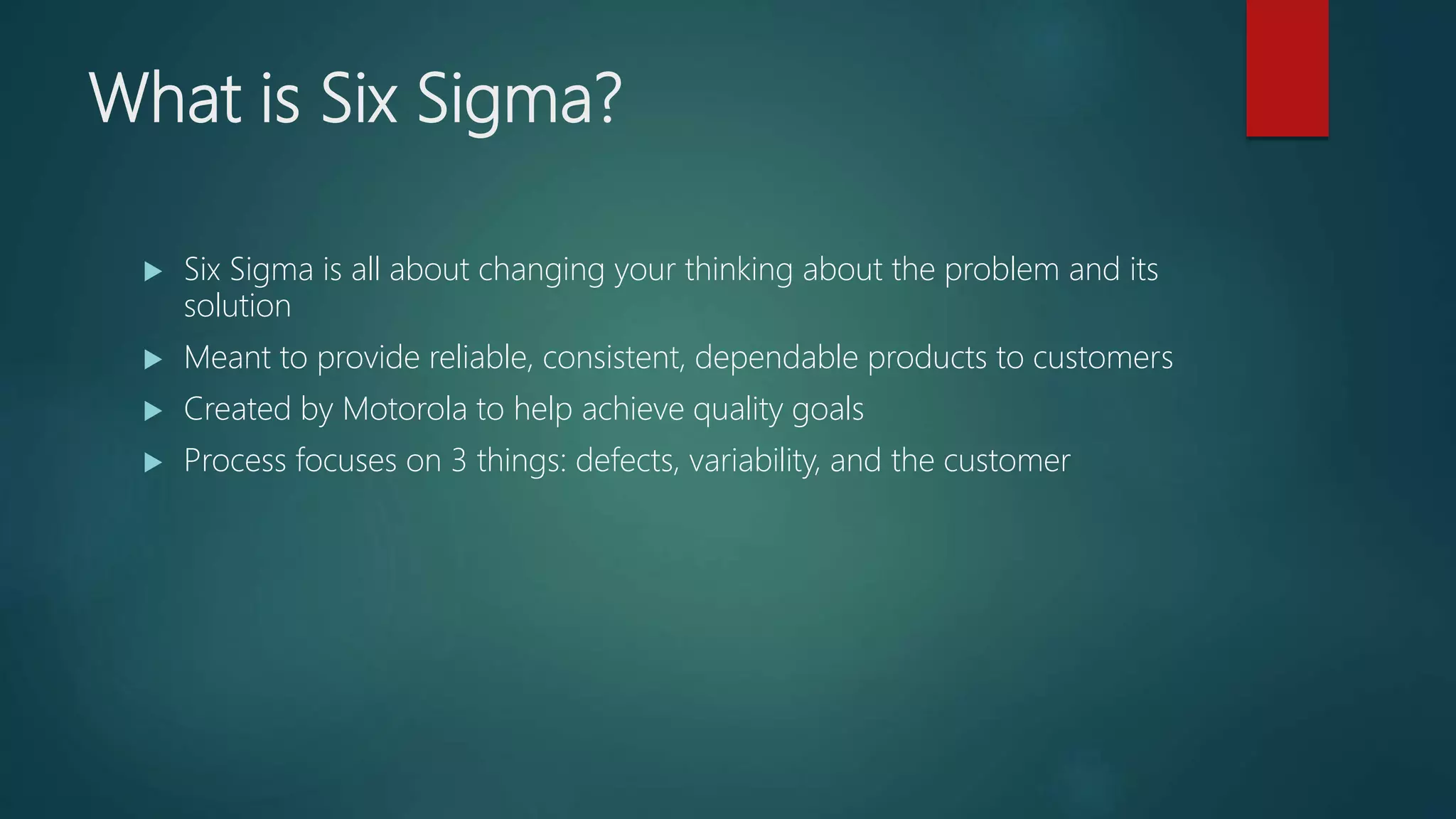 What is Six Sigma?

▶ Six Sigma is all about changing your thinking about the problem and its solution

▶ Meant to provide reliable, consistent, dependable products to customers

▶ Created by Motorola to help achieve quality goals

▶ Process focuses on 3 things: defects, variability, and the customer